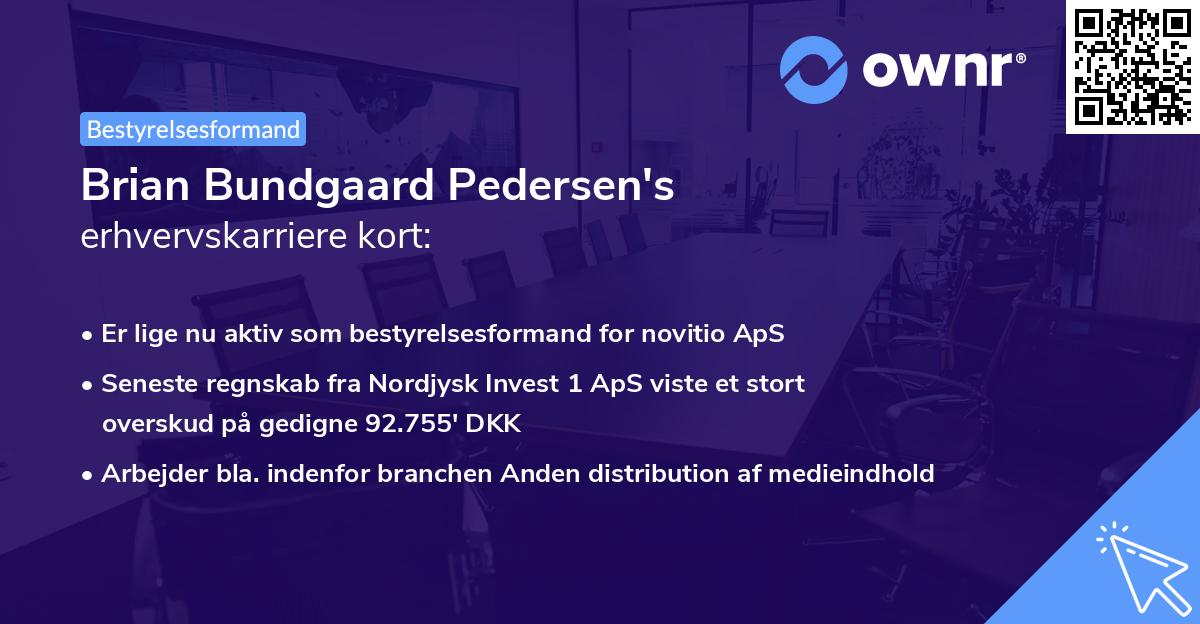 ownr®

Bestyrelsesformand

Brian Bundgaard Pedersen's
erhvervskarriere kort:

• Er lige nu aktiv som bestyrelsesformand for novitio ApS
• Seneste regnskab fra Nordjysk Invest 1 ApS viste et stort overskud på gedigne 92.755' DKK
• Arbejder bla. indenfor branchen Anden distribution af medieindhold